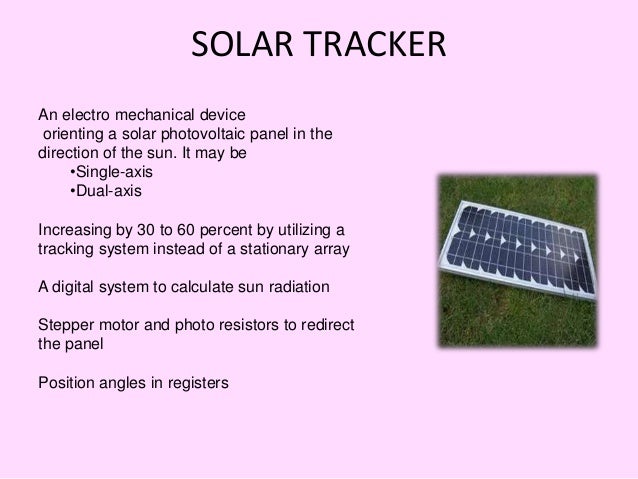 SOLAR TRACKER

An electro mechanical device orienting a solar photovoltaic panel in the direction of the sun. It may be
•Single-axis
•Dual-axis

Increasing by 30 to 60 percent by utilizing a tracking system instead of a stationary array

A digital system to calculate sun radiation

Stepper motor and photo resistors to redirect the panel

Position angles in registers